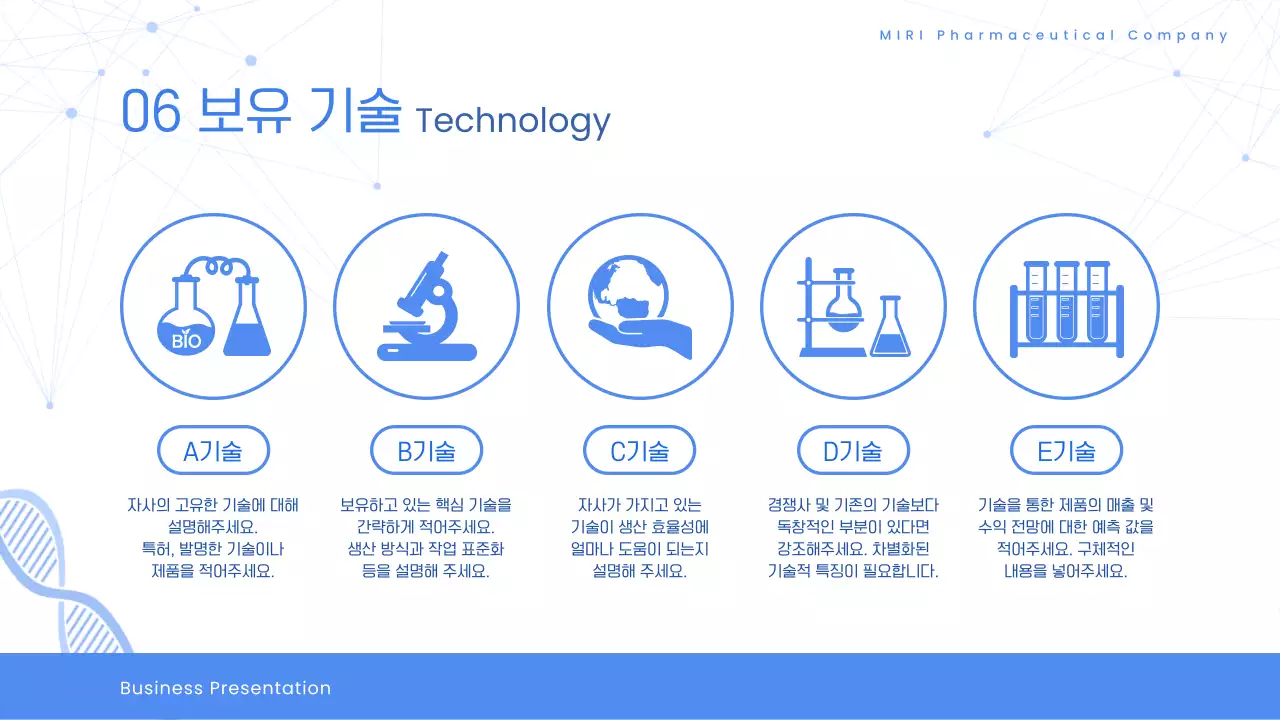 MIRI Pharmaceutical Company

06 보유 기술 Technology

BIO

A기술

자사의 고유한 기술에 대해 설명해주세요. 특허, 발명한 기술이나 제품을 적어주세요.

B기술

보유하고 있는 핵심 기술을 간략하게 적어주세요. 생산 방식과 작업 표준화 등을 설명해 주세요.

C기술

자사가 가지고 있는 기술이 생산 효율성에 얼마나 도움이 되는지 설명해 주세요.

D기술

경쟁사 및 기존의 기술보다 독창적인 부분이 있다면 강조해주세요. 차별화된 기술적 특징이 필요합니다.

E기술

기술을 통한 제품의 매출 및 수익 전망에 대한 예측 값을 적어주세요. 구체적인 내용을 넣어주세요.

Business Presentation